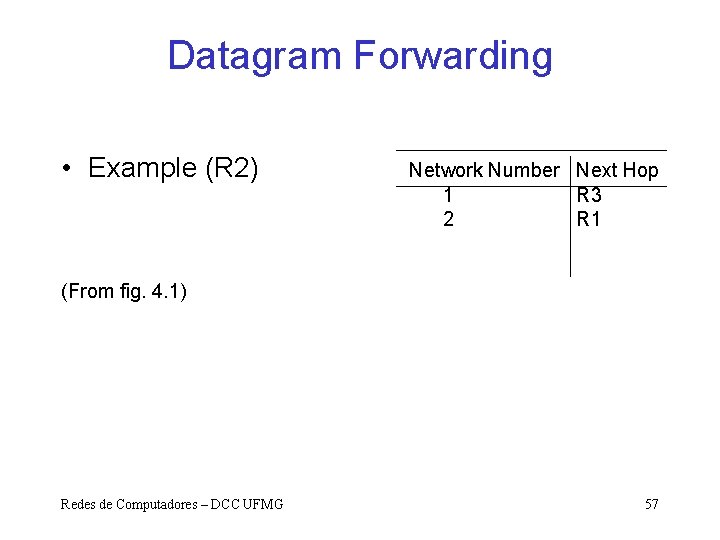 Datagram Forwarding

• Example (R2)

| Network Number | Next Hop |
|---|---|
| 1 | R3 |
| 2 | R1 |

(From fig. 4.1)

Redes de Computadores – DCC UFMG

57